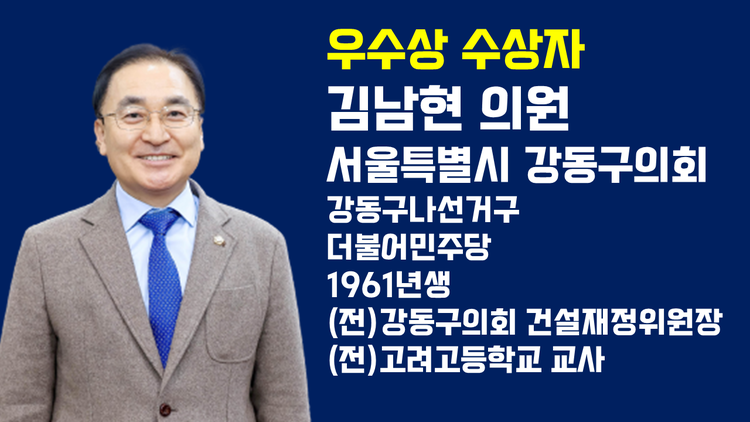 우수상 수상자
김남현 의원
서울특별시 강동구의회
강동구나선거구
더불어민주당
1961년생
(전)강동구의회 건설재정위원장
(전)고려고등학교 교사